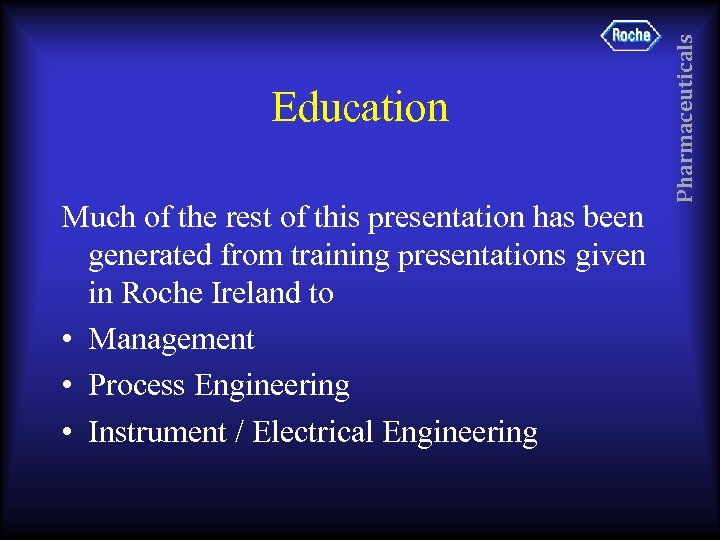 Roche

Pharmaceuticals

Education

Much of the rest of this presentation has been generated from training presentations given in Roche Ireland to

• Management

• Process Engineering

• Instrument / Electrical Engineering